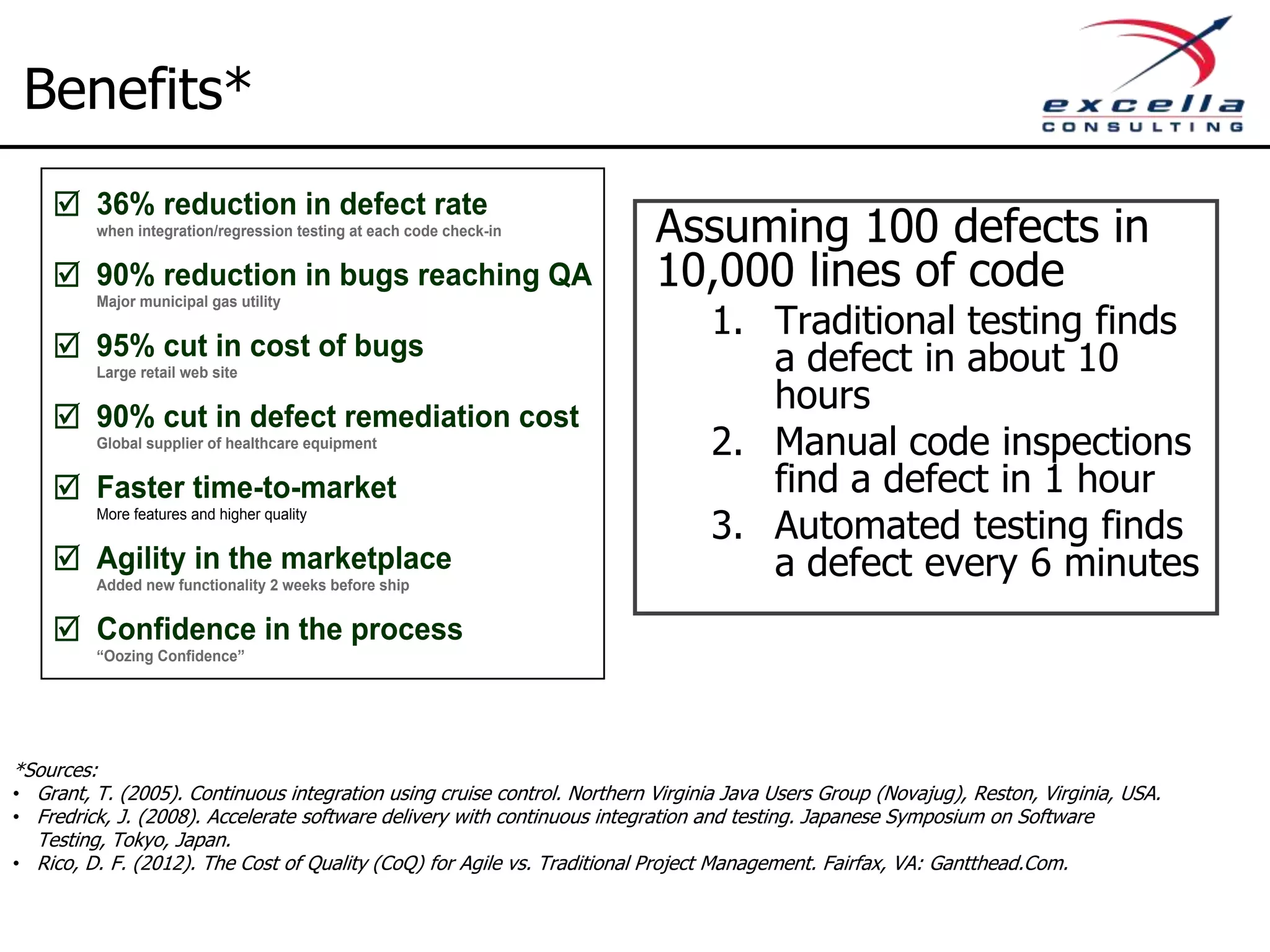 Benefits*

excella
CONSULTING

☑ 36% reduction in defect rate
when integration/regression testing at each code check-in

☑ 90% reduction in bugs reaching QA
Major municipal gas utility

☑ 95% cut in cost of bugs
Large retail web site

☑ 90% cut in defect remediation cost
Global supplier of healthcare equipment

☑ Faster time-to-market
More features and higher quality

☑ Agility in the marketplace
Added new functionality 2 weeks before ship

☑ Confidence in the process
"Oozing Confidence"

Assuming 100 defects in 10,000 lines of code
1. Traditional testing finds a defect in about 10 hours
2. Manual code inspections find a defect in 1 hour
3. Automated testing finds a defect every 6 minutes

*Sources:
• Grant, T. (2005). Continuous integration using cruise control. Northern Virginia Java Users Group (Novajug), Reston, Virginia, USA.
• Fredrick, J. (2008). Accelerate software delivery with continuous integration and testing. Japanese Symposium on Software Testing, Tokyo, Japan.
• Rico, D. F. (2012). The Cost of Quality (CoQ) for Agile vs. Traditional Project Management. Fairfax, VA: Gantthead.Com.